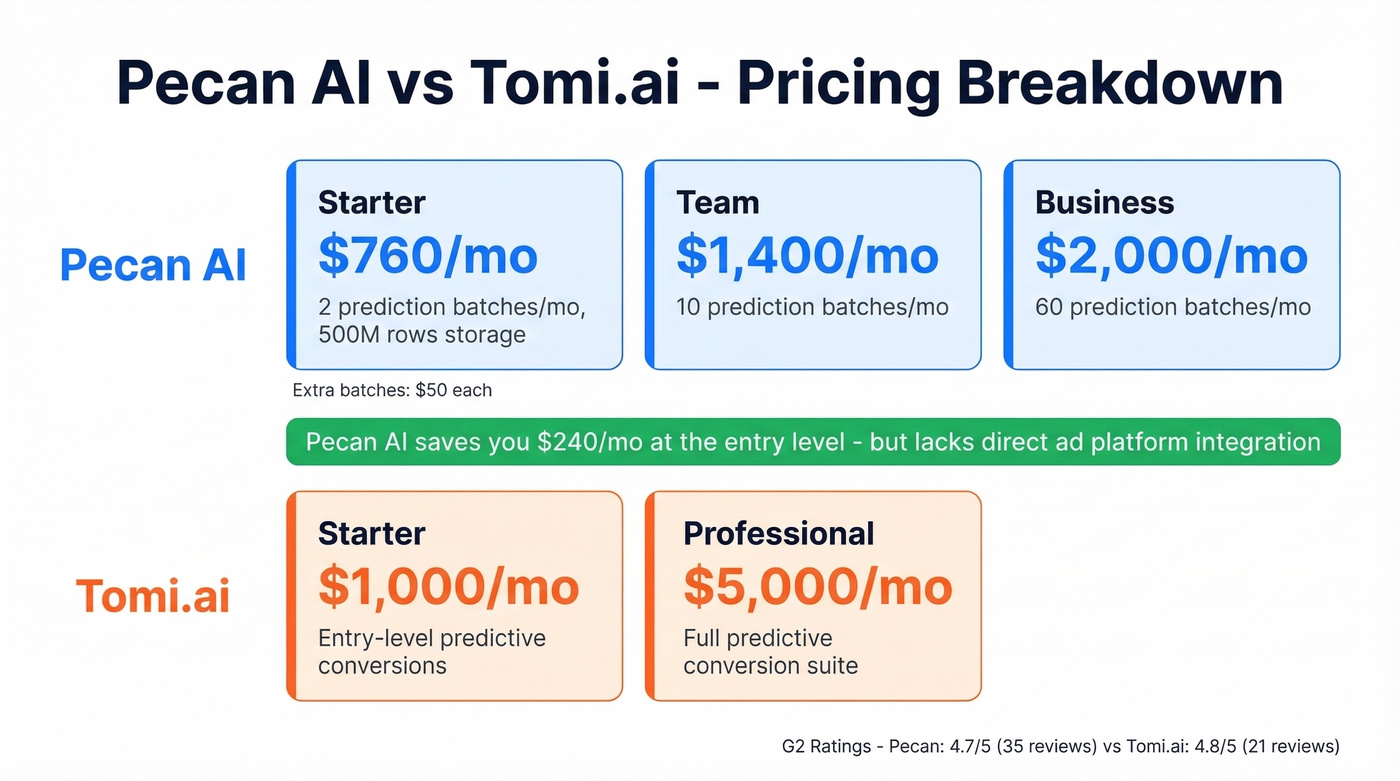 Pecan AI vs Tomi.ai - Pricing Breakdown

Pecan AI

Starter
$760/mo
2 prediction batches/mo, 500M rows storage

Team
$1,400/mo
10 prediction batches/mo

Business
$2,000/mo
60 prediction batches/mo

Extra batches: $50 each

Pecan AI saves you $240/mo at the entry level - but lacks direct ad platform integration

Tomi.ai

Starter
$1,000/mo
Entry-level predictive conversions

Professional
$5,000/mo
Full predictive conversion suite

G2 Ratings - Pecan: 4.7/5 (35 reviews) vs Tomi.ai: 4.8/5 (21 reviews)